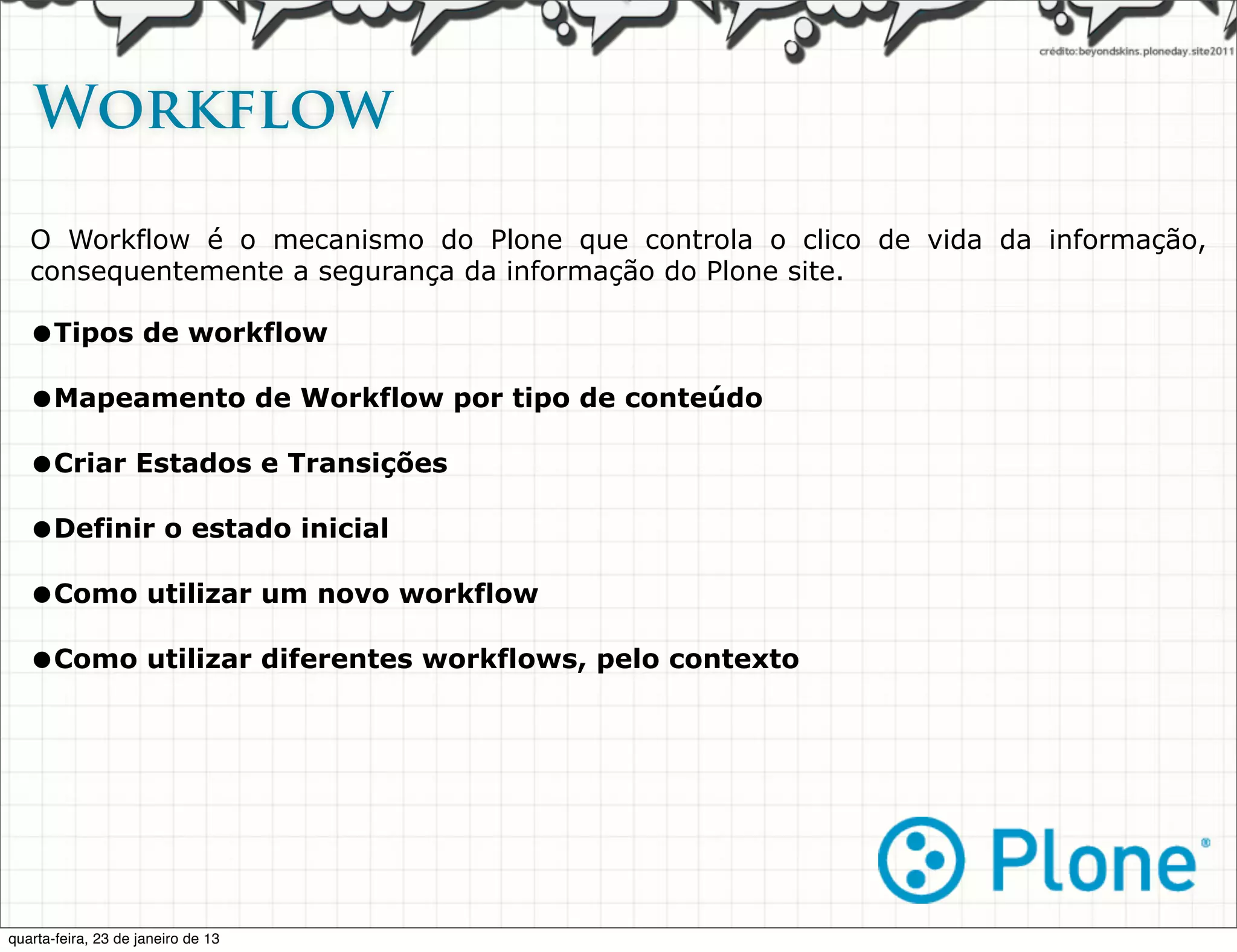 crédito:beyondskins.ploneday.site2011

WORKFLOW

O Workflow é o mecanismo do Plone que controla o clico de vida da informação, consequentemente a segurança da informação do Plone site.

●Tipos de workflow

●Mapeamento de Workflow por tipo de conteúdo

●Criar Estados e Transições

●Definir o estado inicial

●Como utilizar um novo workflow

●Como utilizar diferentes workflows, pelo contexto

Plone®

quarta-feira, 23 de janeiro de 13